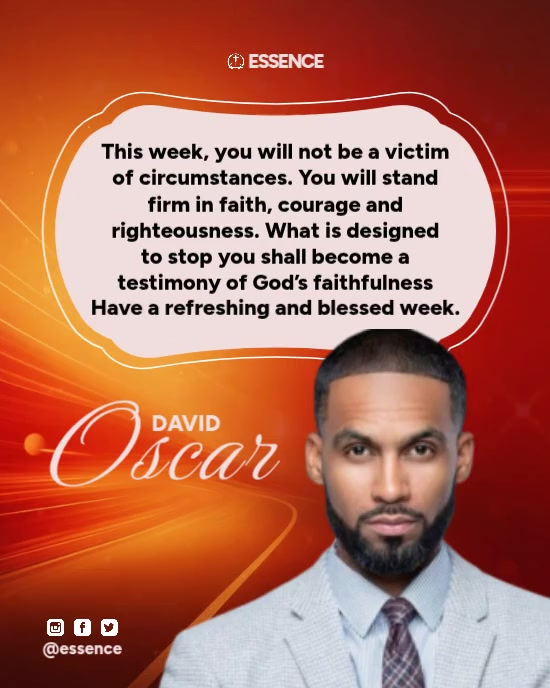 ESSENCE

This week, you will not be a victim of circumstances. You will stand firm in faith, courage and righteousness. What is designed to stop you shall become a testimony of God's faithfulness Have a refreshing and blessed week.

DAVID
Oscar

@essence